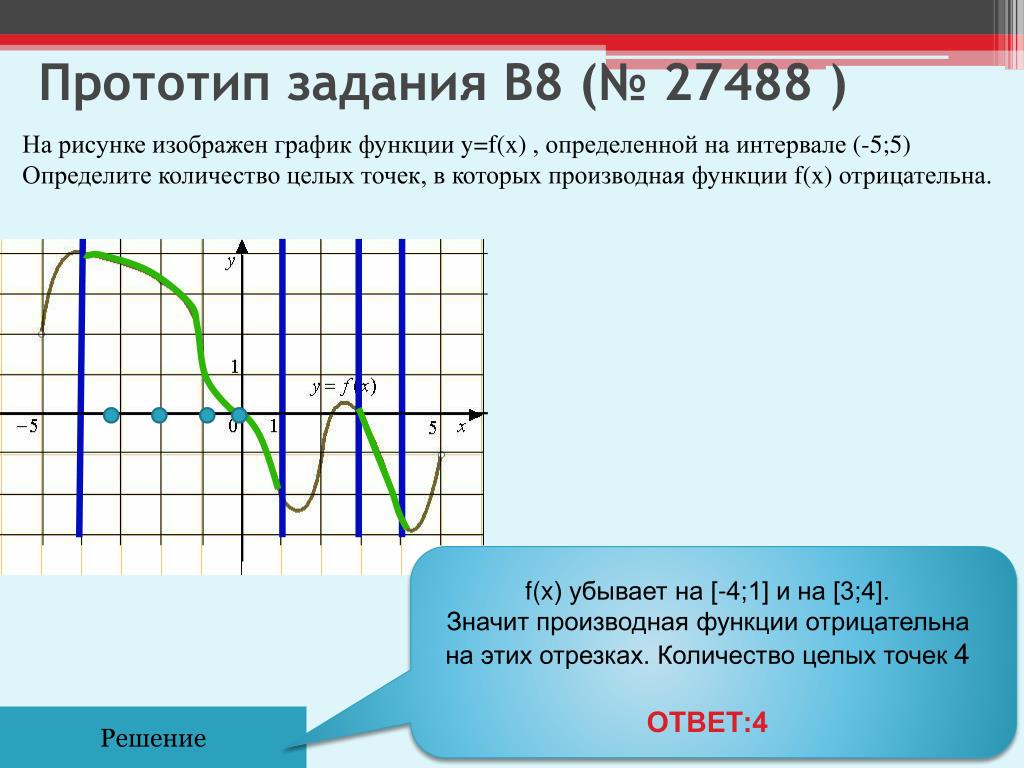 Прототип задания B8 (№ 27488 )

На рисунке изображен график функции y=f(x) , определенной на интервале (-5;5) Определите количество целых точек, в которых производная функции f(x) отрицательна.

$y$

1

$y = f(x)$

$-5$

0

1

5

$x$

f(x) убывает на [-4;1] и на [3;4].
Значит производная функции отрицательна на этих отрезках. Количество целых точек 4

ОТВЕТ:4

Решение